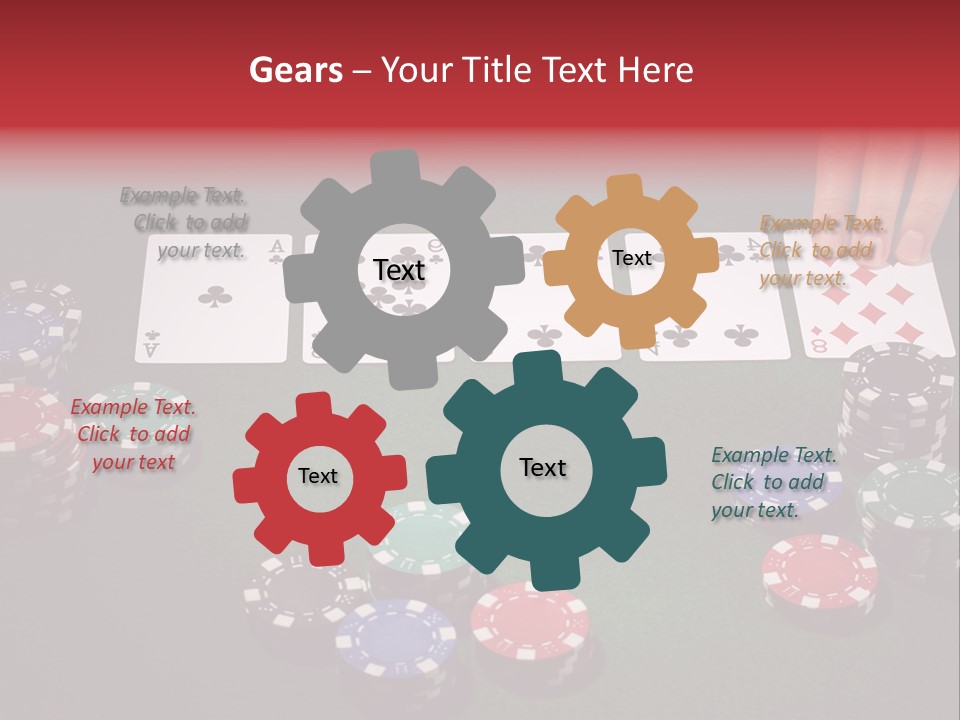 Gears – Your Title Text Here

Example Text. Click to add your text.

Text

Text

Example Text. Click to add your text.

Example Text. Click to add your text

Text

Text

Example Text. Click to add your text.